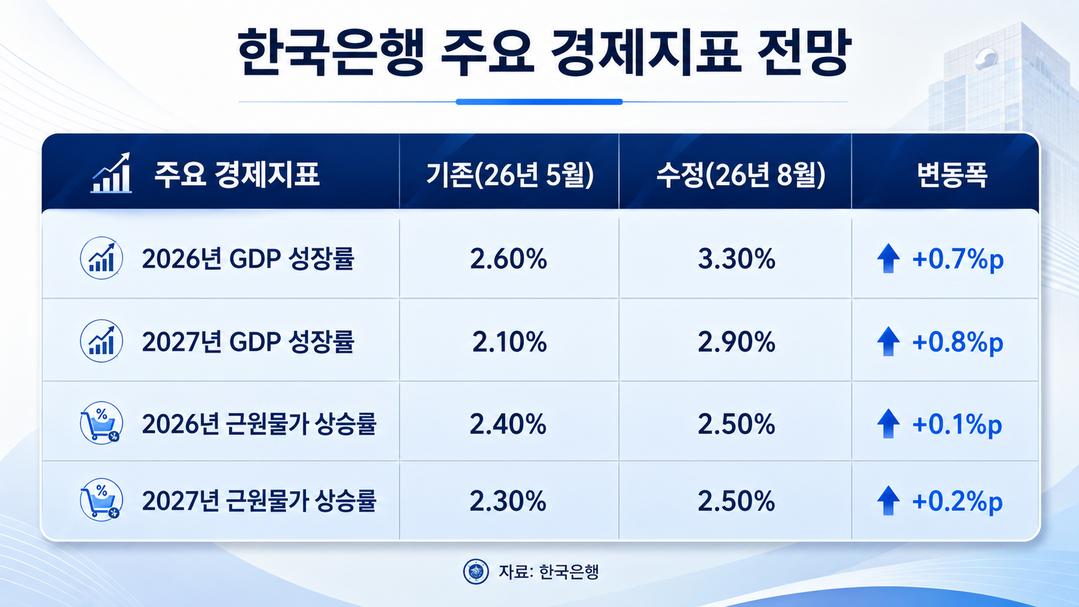 한국은행 주요 경제지표 전망

| 주요 경제지표 | 기존(26년 5월) | 수정(26년 8월) | 변동폭 |
|---|---|---|---|
| 2026년 GDP 성장률 | 2.60% | 3.30% | +0.7%p |
| 2027년 GDP 성장률 | 2.10% | 2.90% | +0.8%p |
| 2026년 근원물가 상승률 | 2.40% | 2.50% | +0.1%p |
| 2027년 근원물가 상승률 | 2.30% | 2.50% | +0.2%p |

자료: 한국은행